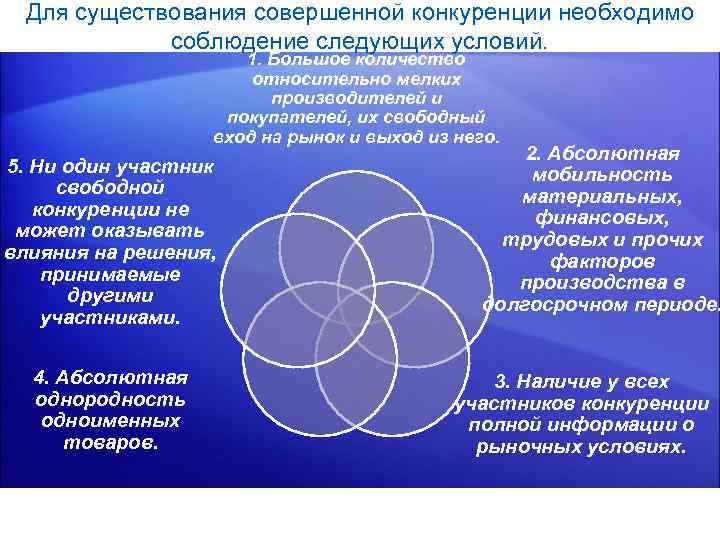 Для существования совершенной конкуренции необходимо соблюдение следующих условий.

1. Большое количество относительно мелких производителей и покупателей, их свободный вход на рынок и выход из него.

2. Абсолютная мобильность материальных, финансовых, трудовых и прочих факторов производства в долгосрочном периоде.

3. Наличие у всех участников конкуренции полной информации о рыночных условиях.

4. Абсолютная однородность одноименных товаров.

5. Ни один участник свободной конкуренции не может оказывать влияния на решения, принимаемые другими участниками.